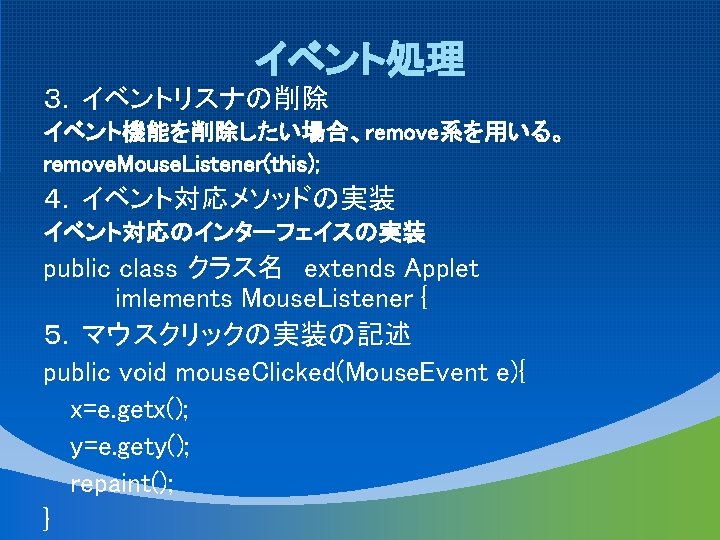 イベント処理

３．イベントリスナの削除

イベント機能を削除したい場合、remove系を用いる。

removeMouseListener(this);

４．イベント対応メソッドの実装

イベント対応のインターフェイスの実装

public class クラス名　extends Applet
　　imlements MouseListener {

５．マウスクリックの実装の記述

public void mouseClicked(MouseEvent e){
　x=e.getx();
　y=e.gety();
　repaint();
}